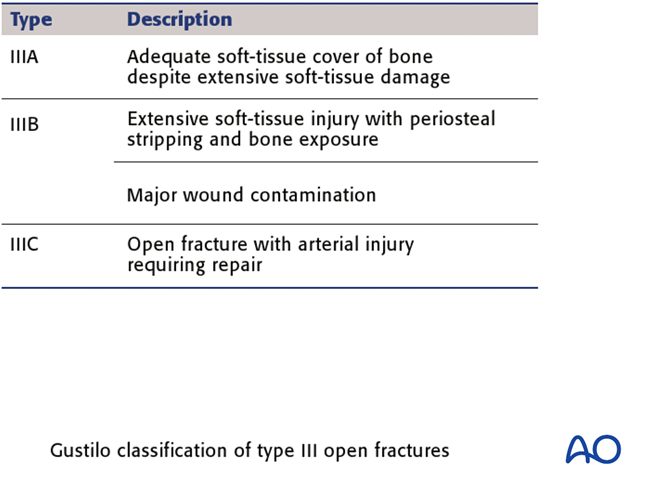 | Type | Description |
|---|---|
| IIIA | Adequate soft-tissue cover of bone despite extensive soft-tissue damage |
| IIIB | Extensive soft-tissue injury with periosteal stripping and bone exposure |
| | Major wound contamination |
| IIIC | Open fracture with arterial injury requiring repair |

Gustilo classification of type III open fractures

AO